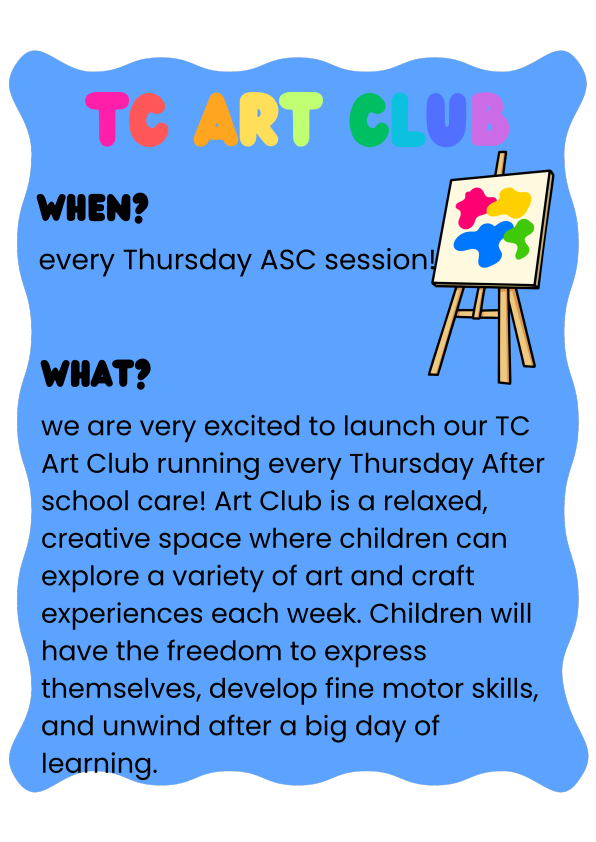 TC ART CLUB

WHEN?

every Thursday ASC session!

WHAT?

we are very excited to launch our TC Art Club running every Thursday After school care! Art Club is a relaxed, creative space where children can explore a variety of art and craft experiences each week. Children will have the freedom to express themselves, develop fine motor skills, and unwind after a big day of learning.